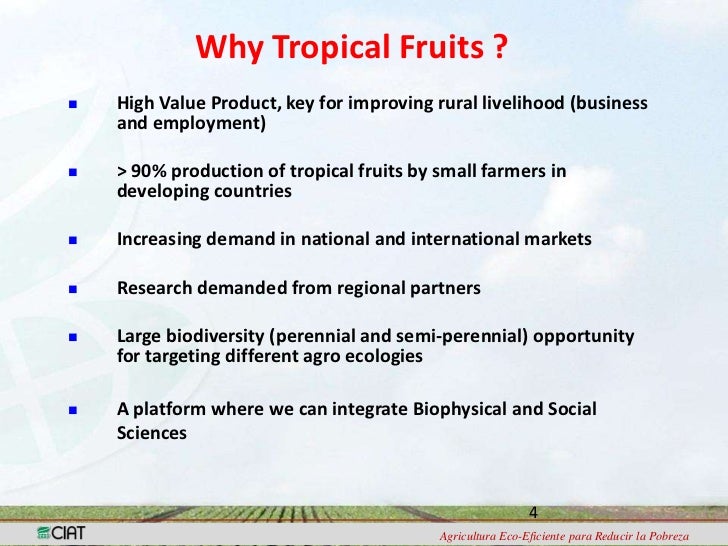 Why Tropical Fruits ?

High Value Product, key for improving rural livelihood (business and employment)

> 90% production of tropical fruits by small farmers in developing countries

Increasing demand in national and international markets

Research demanded from regional partners

Large biodiversity (perennial and semi-perennial) opportunity for targeting different agro ecologies

A platform where we can integrate Biophysical and Social Sciences

4

CIAT

Agricultura Eco-Eficiente para Reducir la Pobreza